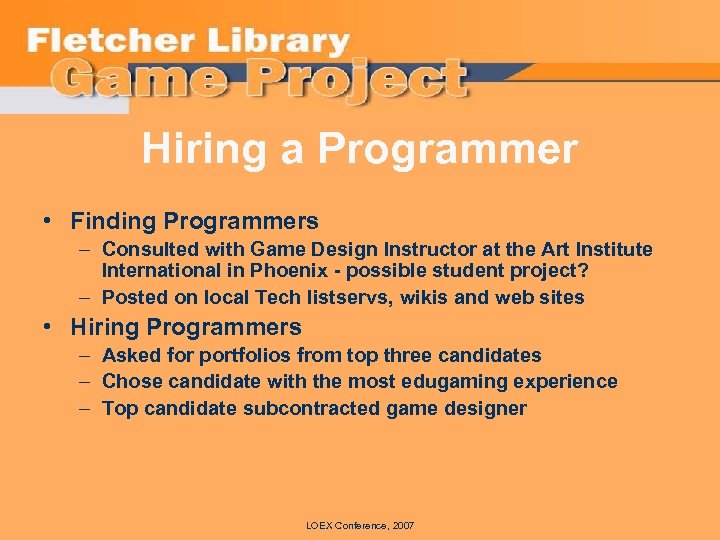 Fletcher Library
Game Project

Hiring a Programmer

• Finding Programmers
– Consulted with Game Design Instructor at the Art Institute International in Phoenix - possible student project?
– Posted on local Tech listservs, wikis and web sites
• Hiring Programmers
– Asked for portfolios from top three candidates
– Chose candidate with the most edugaming experience
– Top candidate subcontracted game designer

LOEX Conference, 2007